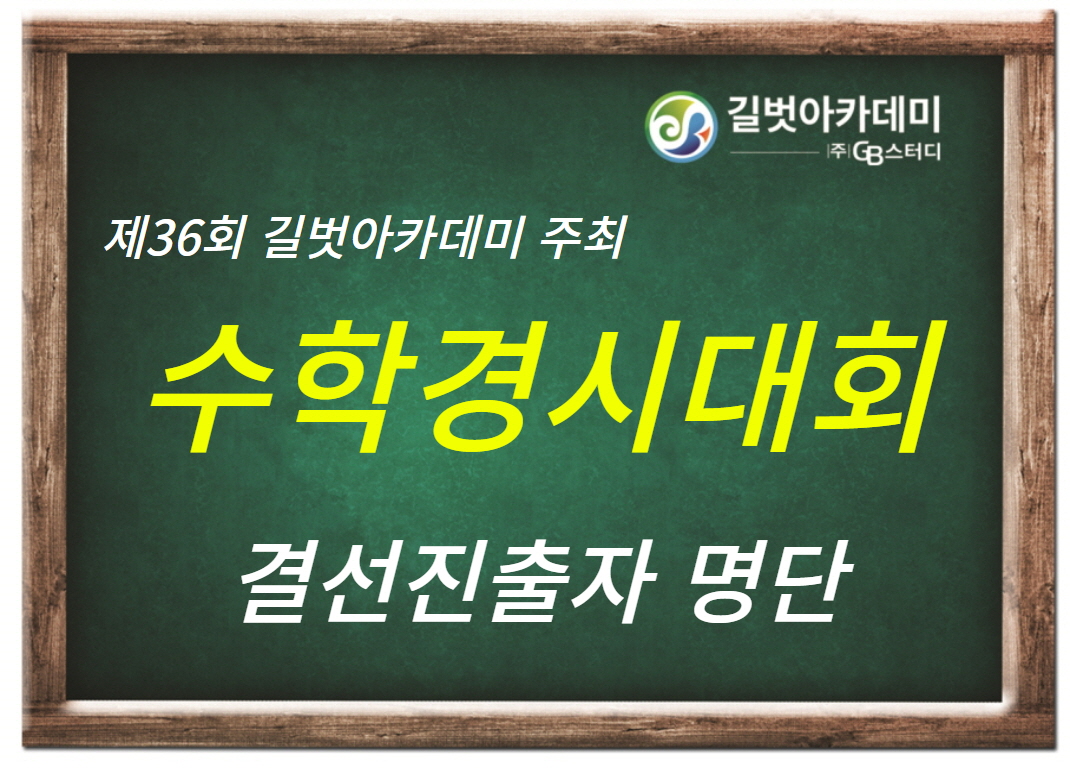 길벗아카데미
(주) GB스터디

제36회 길벗아카데미 주최

수학경시대회

결선진출자 명단